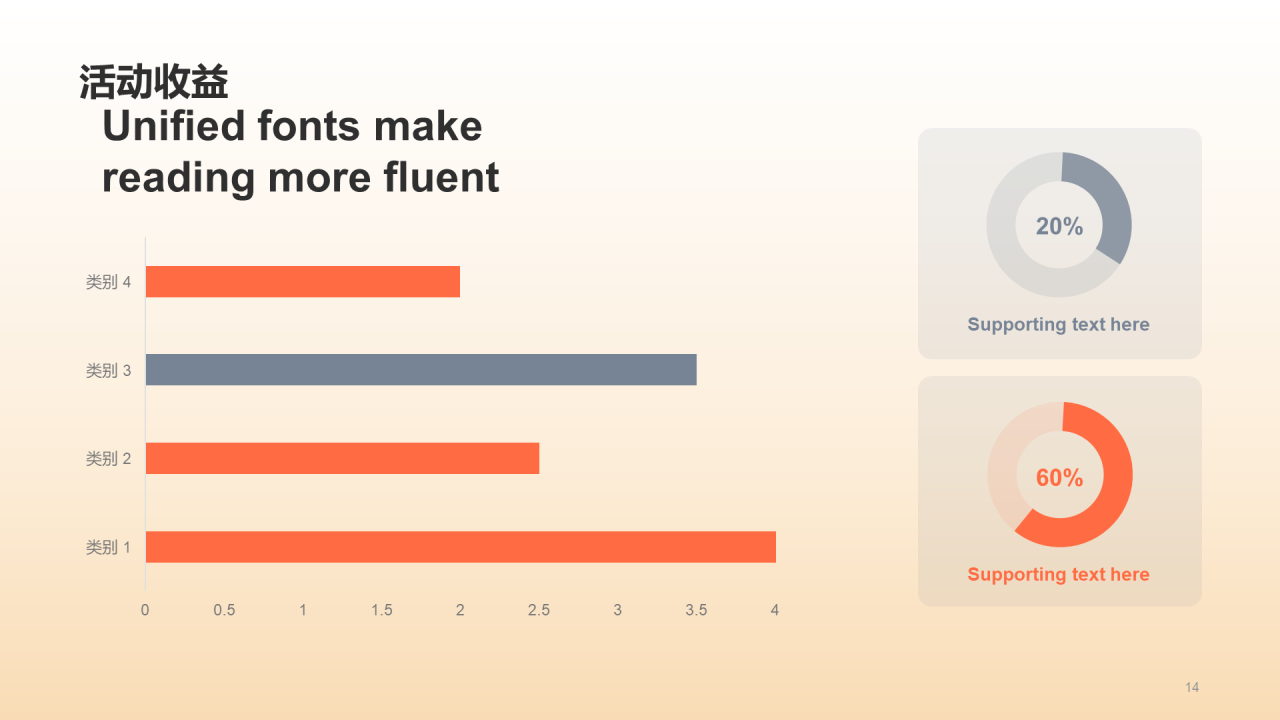 活动收益

Unified fonts make reading more fluent

类别 4
类别 3
类别 2
类别 1

0 0.5 1 1.5 2 2.5 3 3.5 4

20%

Supporting text here

60%

Supporting text here

14